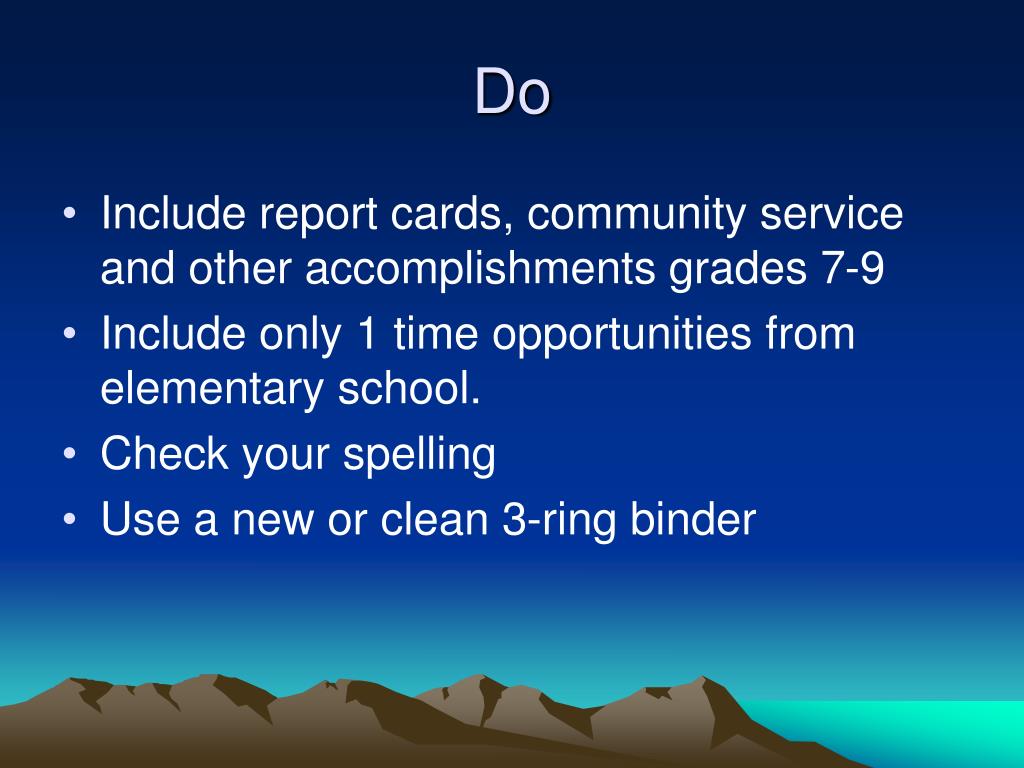 Do

• Include report cards, community service and other accomplishments grades 7-9
• Include only 1 time opportunities from elementary school.
• Check your spelling
• Use a new or clean 3-ring binder